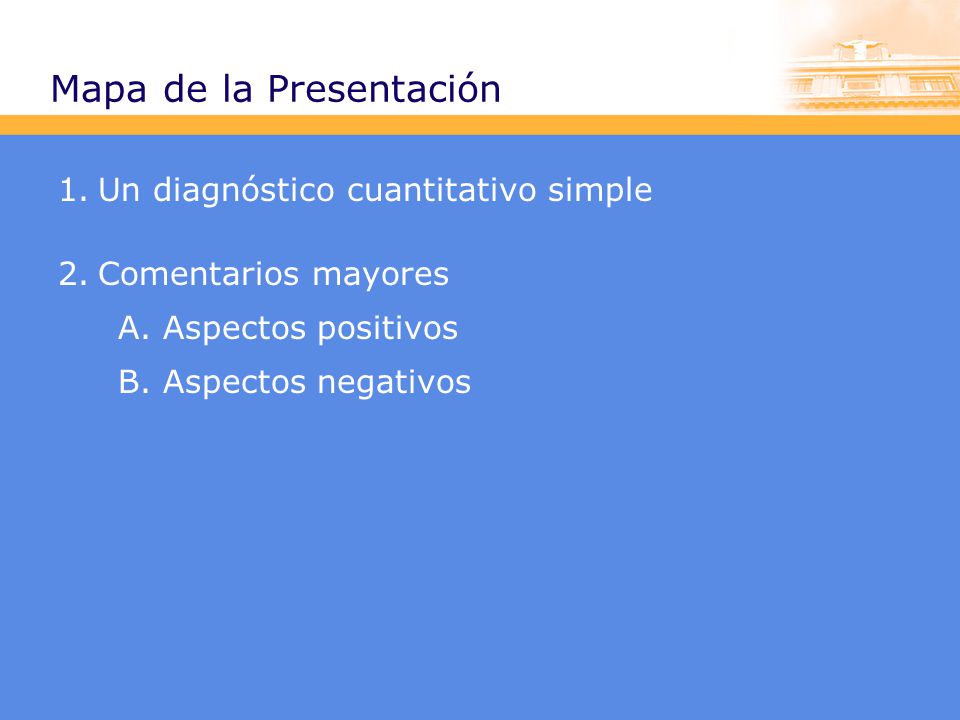 Mapa de la Presentación

1. Un diagnóstico cuantitativo simple

2. Comentarios mayores

A. Aspectos positivos

B. Aspectos negativos